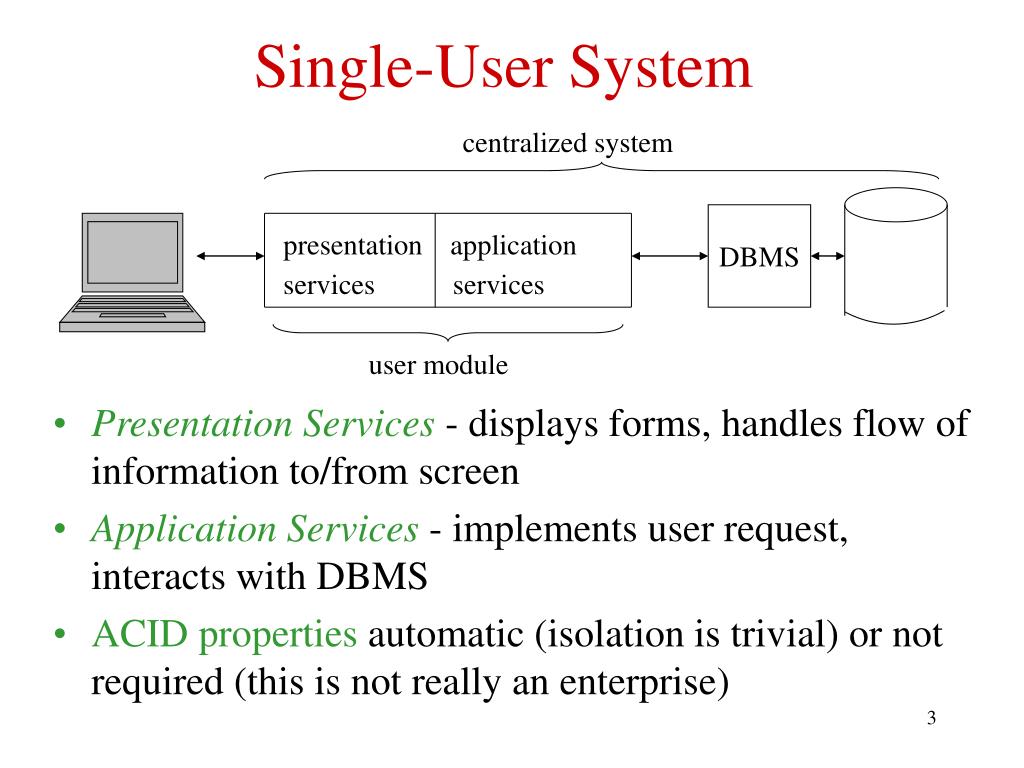 Single-User System

centralized system

presentation services

application services

DBMS

user module

• Presentation Services - displays forms, handles flow of information to/from screen

• Application Services - implements user request, interacts with DBMS

• ACID properties automatic (isolation is trivial) or not required (this is not really an enterprise)

3